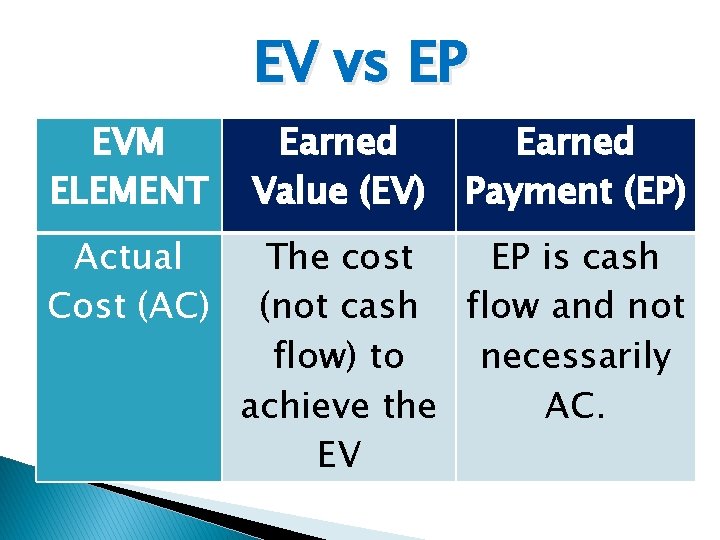 EV vs EP

| EVM ELEMENT | Earned Value (EV) | Earned Payment (EP) |
|---|---|---|
| Actual Cost (AC) | The cost (not cash flow) to achieve the EV | EP is cash flow and not necessarily AC. |